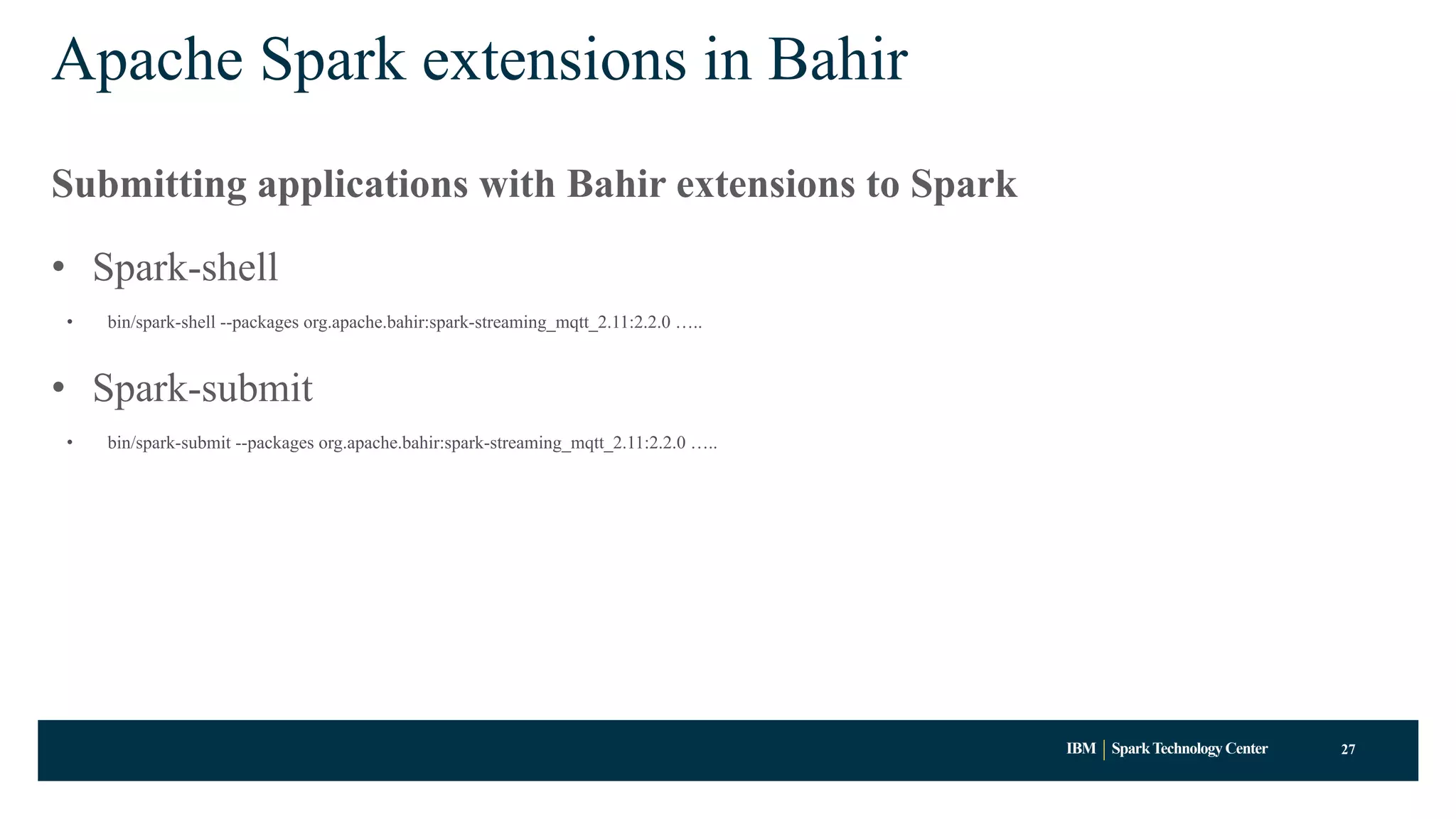 Apache Spark extensions in Bahir

Submitting applications with Bahir extensions to Spark

• Spark-shell

• bin/spark-shell --packages org.apache.bahir:spark-streaming_mqtt_2.11:2.2.0 …..

• Spark-submit

• bin/spark-submit --packages org.apache.bahir:spark-streaming_mqtt_2.11:2.2.0 …..

IBM | Spark Technology Center 27